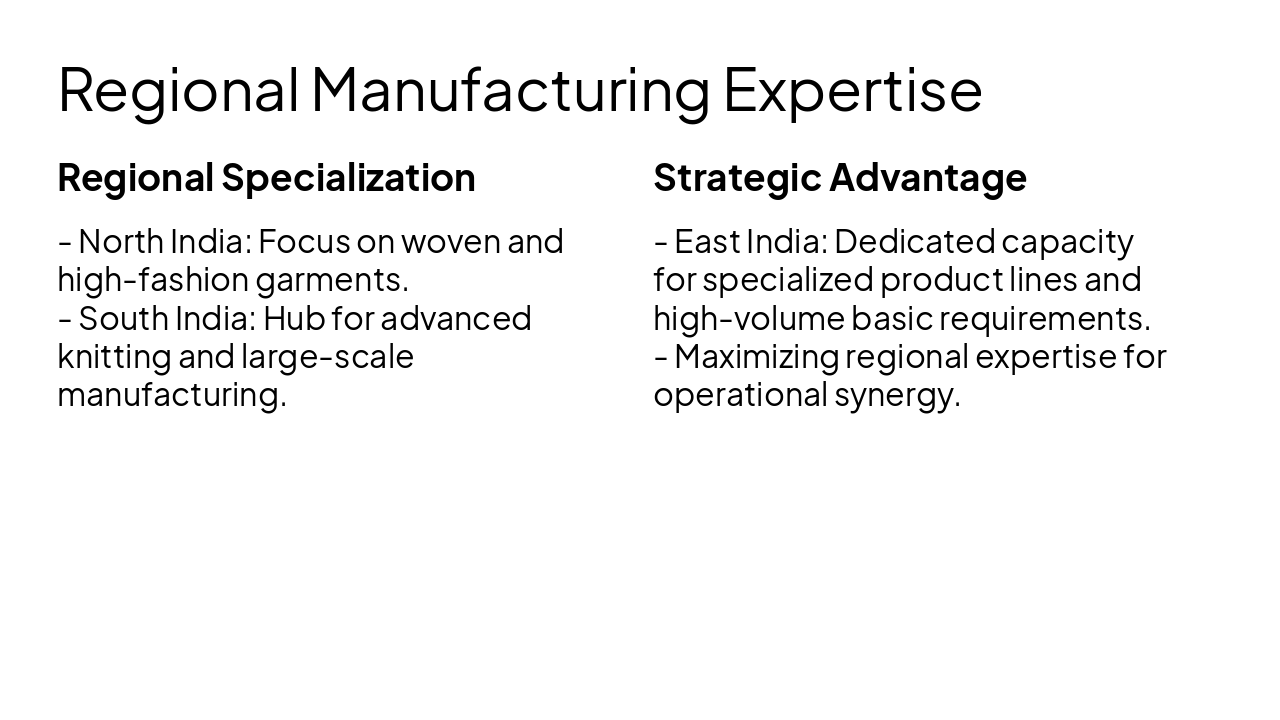 Regional Manufacturing Expertise

Regional Specialization

- North India: Focus on woven and high-fashion garments.
- South India: Hub for advanced knitting and large-scale manufacturing.

Strategic Advantage

- East India: Dedicated capacity for specialized product lines and high-volume basic requirements.
- Maximizing regional expertise for operational synergy.